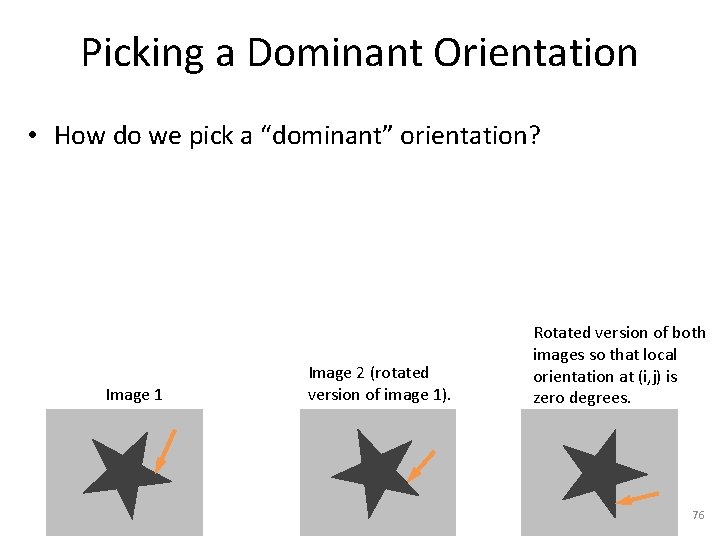 Picking a Dominant Orientation

• How do we pick a “dominant” orientation?

Image 1

Image 2 (rotated version of image 1).

Rotated version of both images so that local orientation at (i,j) is zero degrees.

76